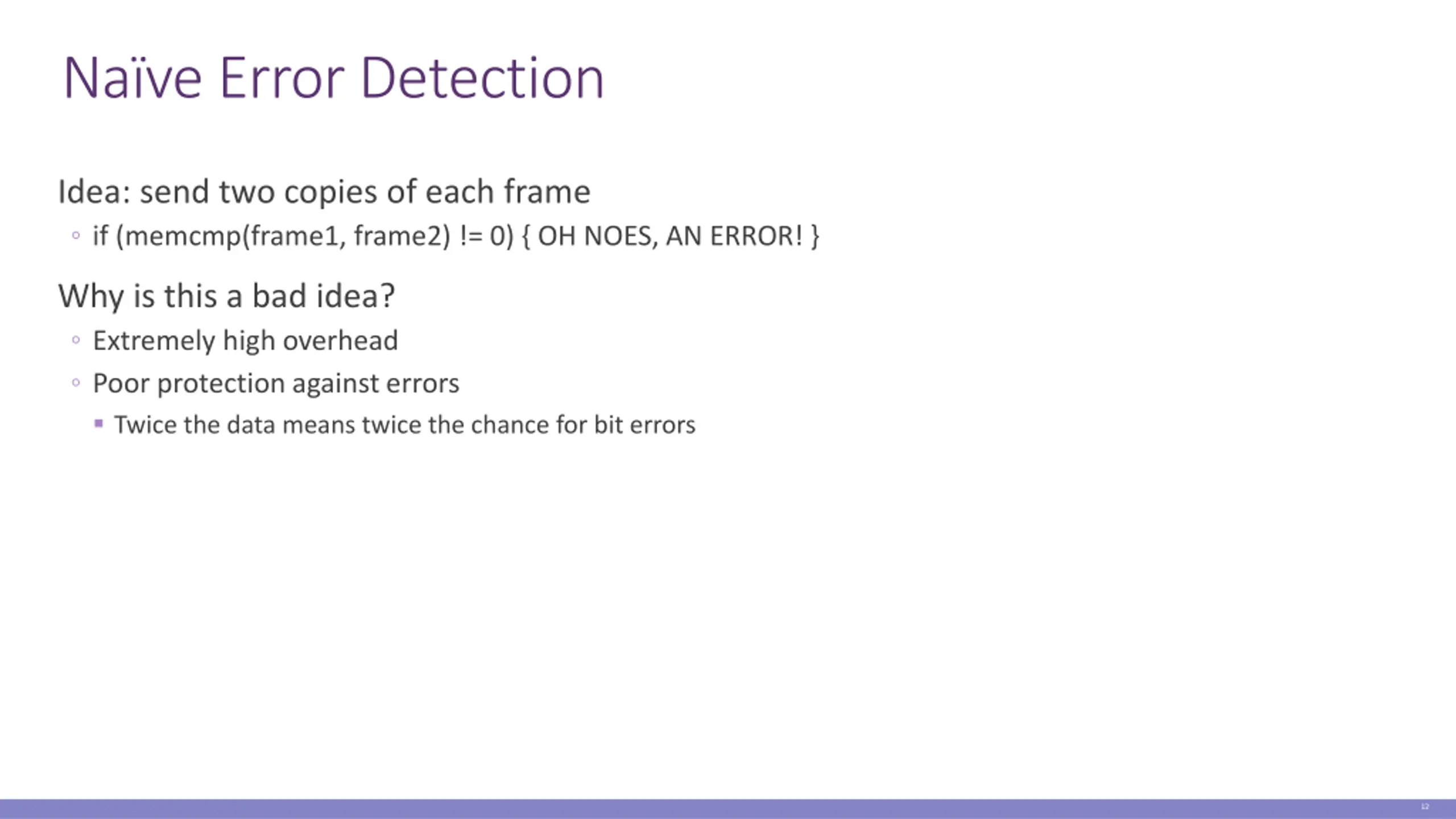 Naïve Error Detection

Idea: send two copies of each frame

◦ if (memcmp(frame1, frame2) != 0) { OH NOES, AN ERROR! }

Why is this a bad idea?

◦ Extremely high overhead

◦ Poor protection against errors

▪ Twice the data means twice the chance for bit errors

12